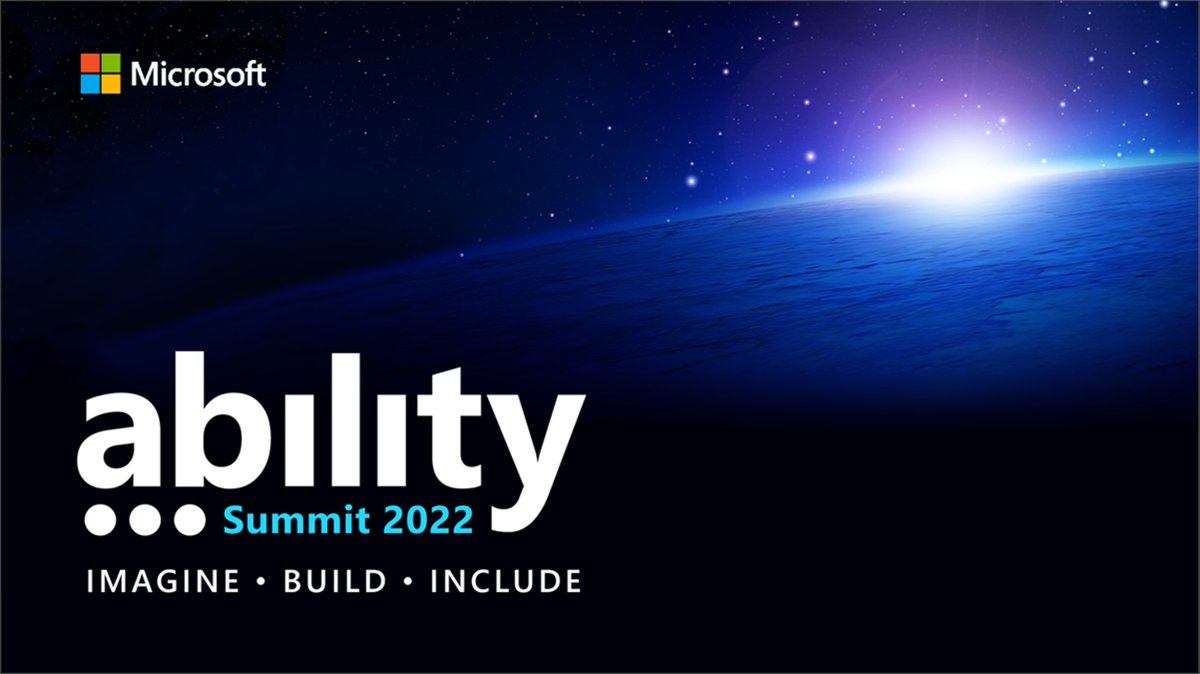 Microsoft

ability
Summit 2022

IMAGINE • BUILD • INCLUDE